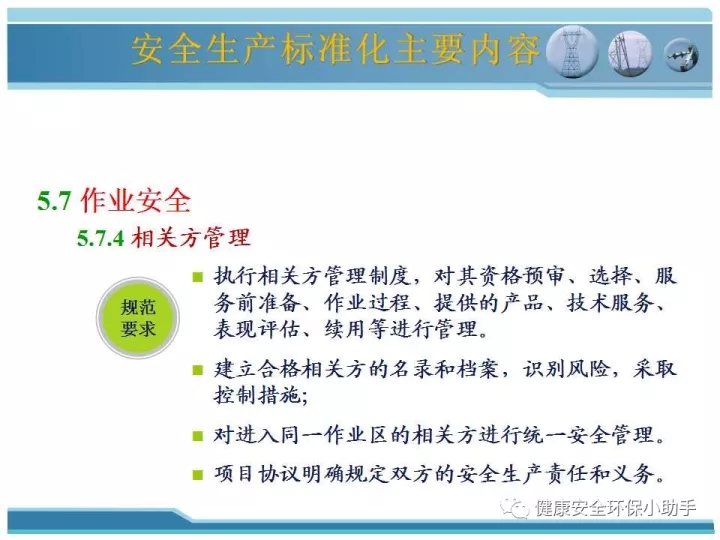 安全生产标准化主要内容

5.7 作业安全

5.7.4 相关方管理

规范要求

■ 执行相关方管理制度，对其资格预审、选择、服务前准备、作业过程、提供的产品、技术服务、表现评估、续用等进行管理。

■ 建立合格相关方的名录和档案，识别风险，采取控制措施;

■ 对进入同一作业区的相关方进行统一安全管理。

■ 项目协议明确规定双方的安全生产责任和义务。

健康安全环保小助手